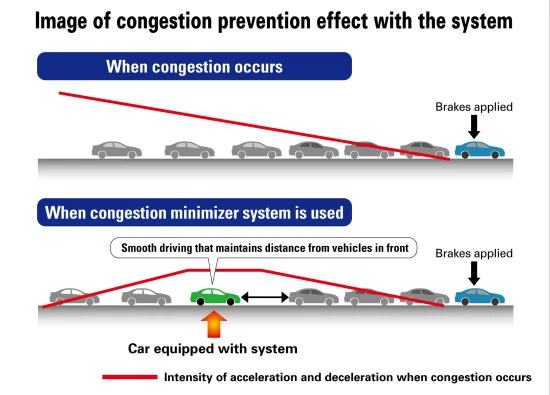 Image of congestion prevention effect with the system

When congestion occurs

Brakes applied

When congestion minimizer system is used

Smooth driving that maintains distance from vehicles in front

Brakes applied

Car equipped with system

Intensity of acceleration and deceleration when congestion occurs